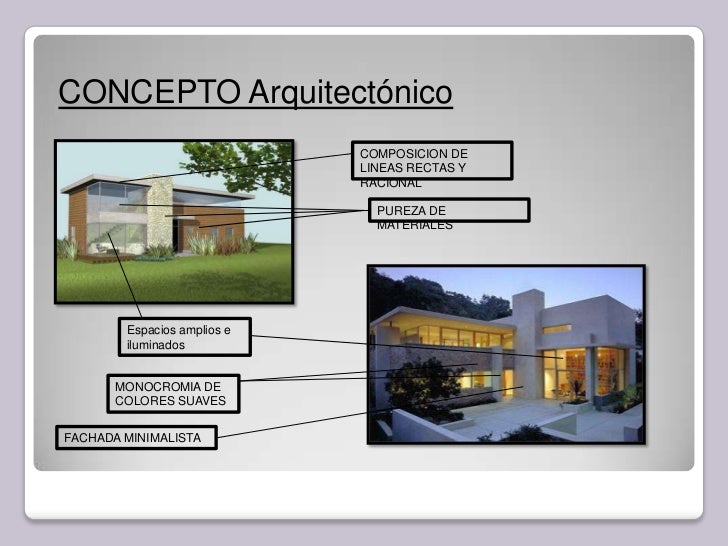 CONCEPTO Arquitectónico

COMPOSICION DE LINEAS RECTAS Y RACIONAL

PUREZA DE MATERIALES

Espacios amplios e iluminados

MONOCROMIA DE COLORES SUAVES

FACHADA MINIMALISTA